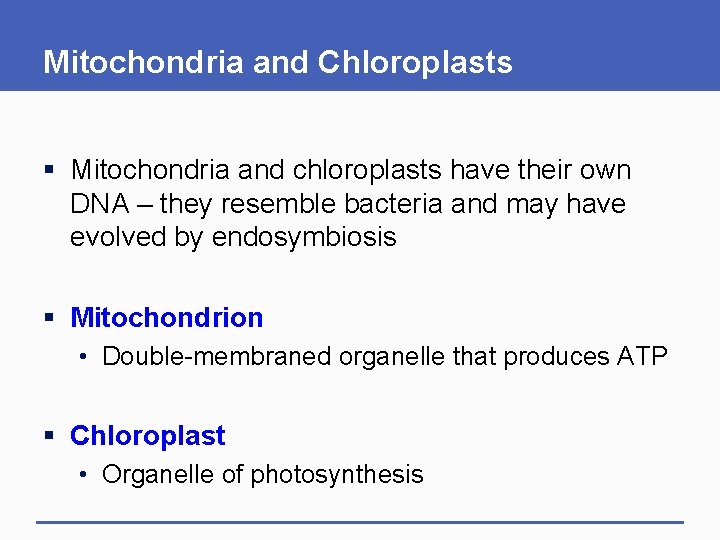 Mitochondria and Chloroplasts

▪ Mitochondria and chloroplasts have their own DNA – they resemble bacteria and may have evolved by endosymbiosis

▪ Mitochondrion
• Double-membraned organelle that produces ATP

▪ Chloroplast
• Organelle of photosynthesis